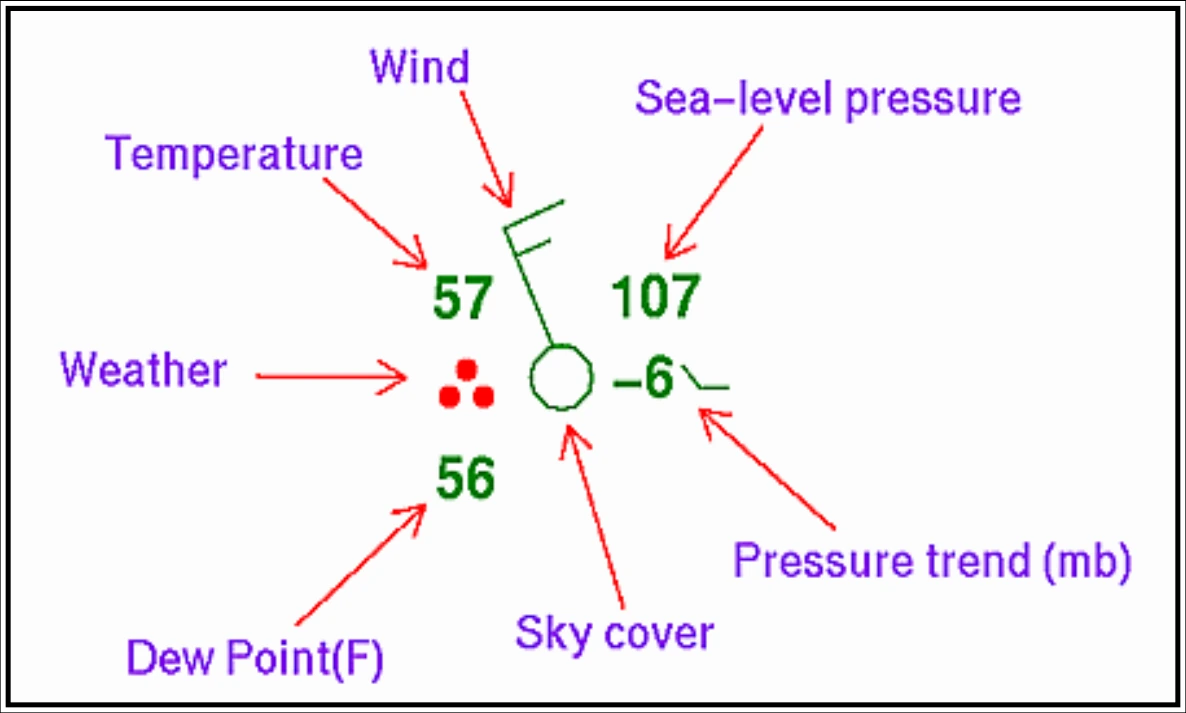 Wind

Sea-level pressure

Temperature

57

107

Weather

-6

56

Pressure trend (mb)

Sky cover

Dew Point(F)